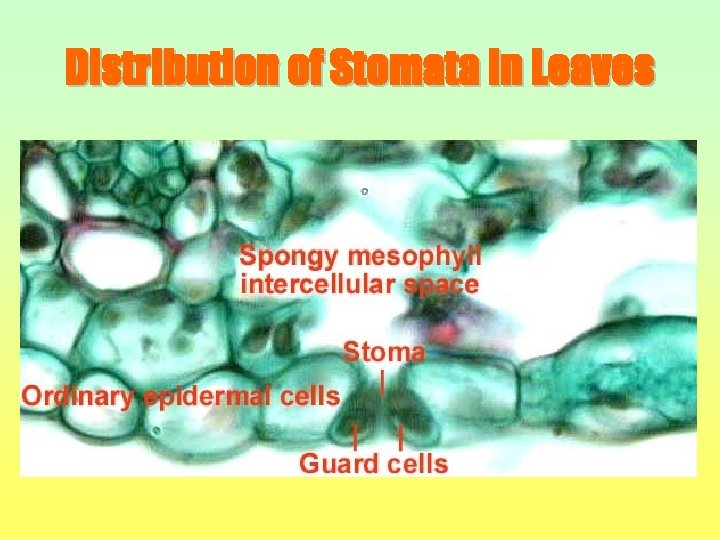 Distribution of Stomata in Leaves

Spongy mesophyll intercellular space

Stoma

Ordinary epidermal cells

Guard cells